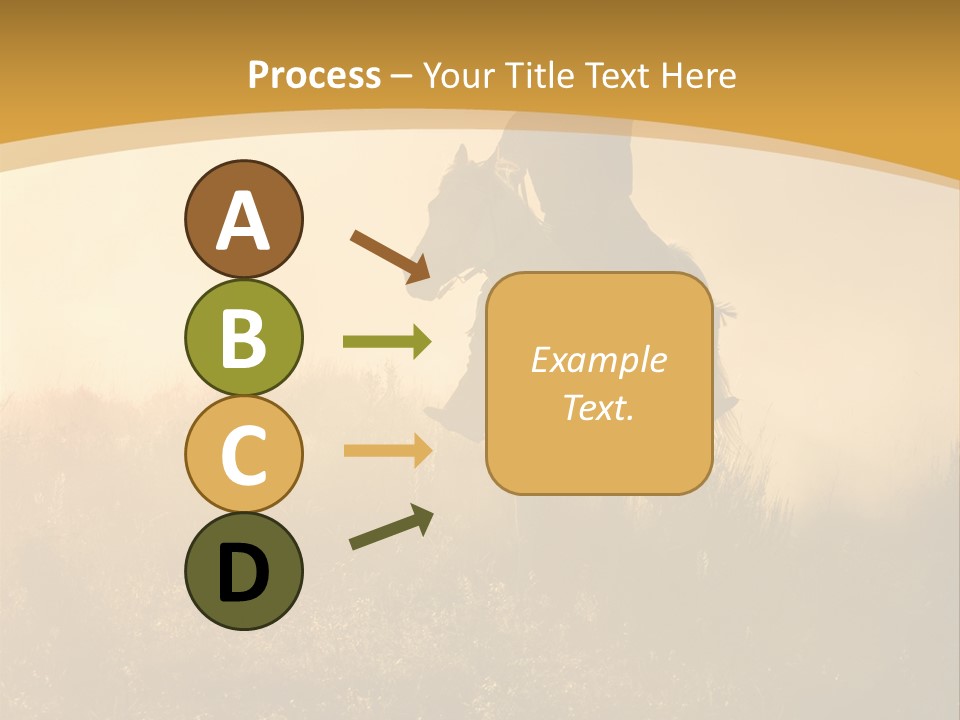 Process – Your Title Text Here

A

B

C

D

Example Text.